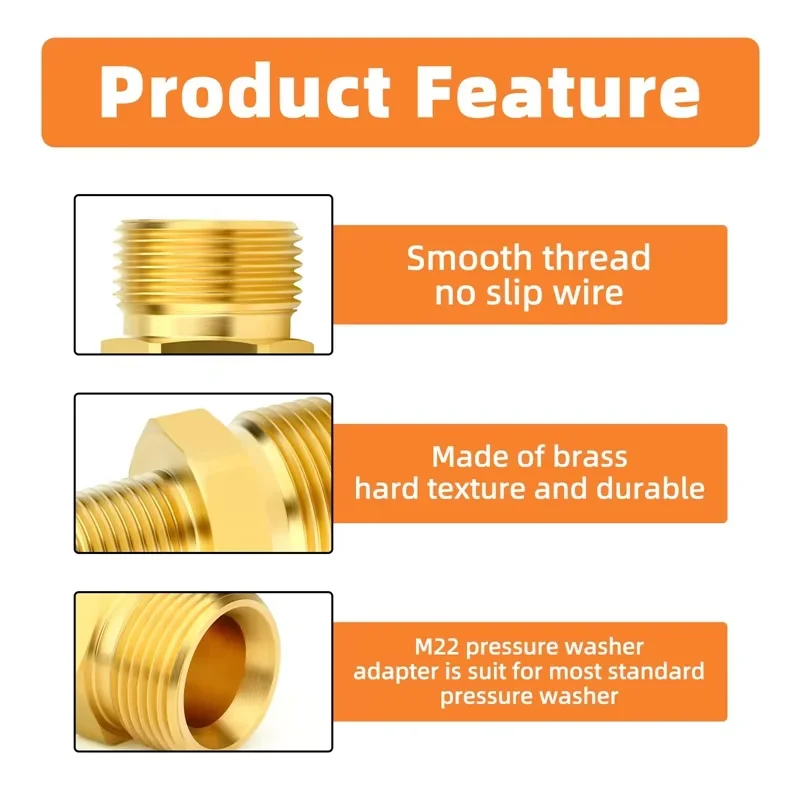 Product Feature

Smooth thread
no slip wire

Made of brass
hard texture and durable

M22 pressure washer
adapter is suit for most standard
pressure washer